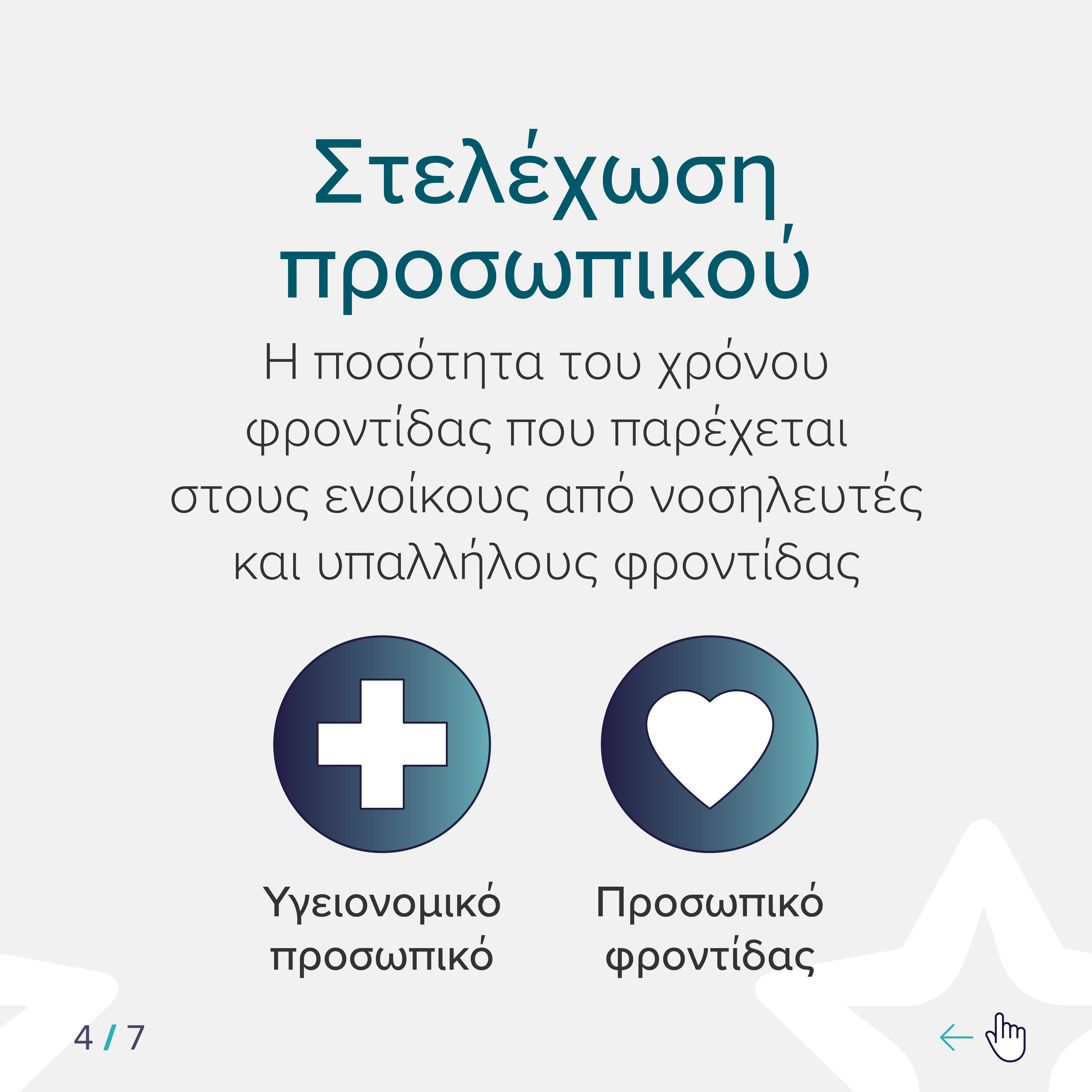 Στελέχωση προσωπικού

Η ποσότητα του χρόνου φροντίδας που παρέχεται στους ενοίκους από νοσηλευτές και υπαλλήλους φροντίδας

Υγειονομικό προσωπικό

Προσωπικό φροντίδας

4 / 7